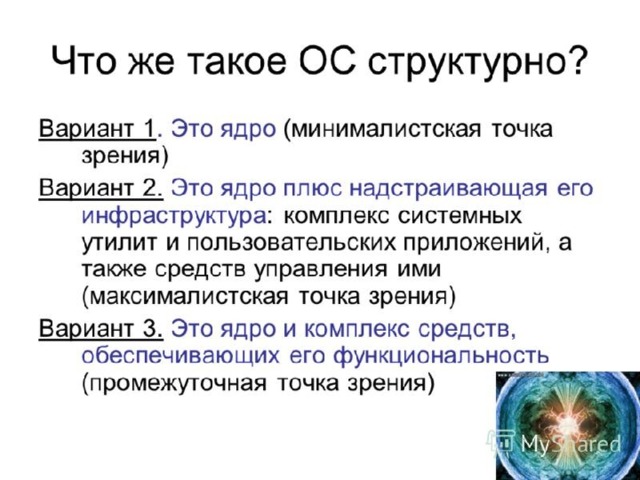 Что же такое ОС структурно?

Вариант 1. Это ядро (минималистская точка зрения)

Вариант 2. Это ядро плюс надстраивающая его инфраструктура: комплекс системных утилит и пользовательских приложений, а также средств управления ими (максималистская точка зрения)

Вариант 3. Это ядро и комплекс средств, обеспечивающих его функциональность (промежуточная точка зрения)

MyShared